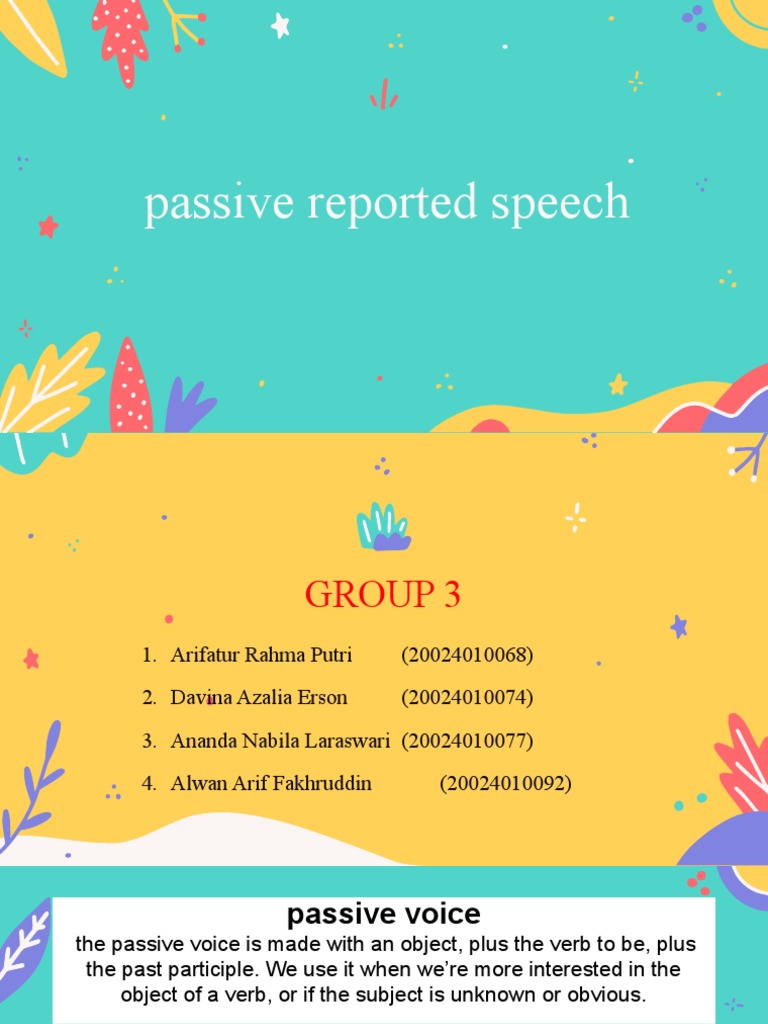 passive reported speech

GROUP 3

1. Arifatur Rahma Putri (20024010068)
2. Davina Azalia Erson (20024010074)
3. Ananda Nabila Laraswari (20024010077)
4. Alwan Arif Fakhruddin (20024010092)

passive voice

the passive voice is made with an object, plus the verb to be, plus the past participle. We use it when we're more interested in the object of a verb, or if the subject is unknown or obvious.